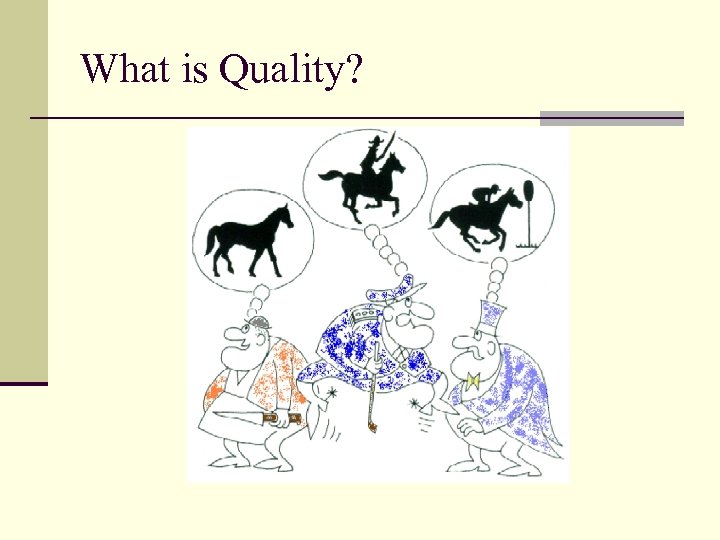 What is Quality?